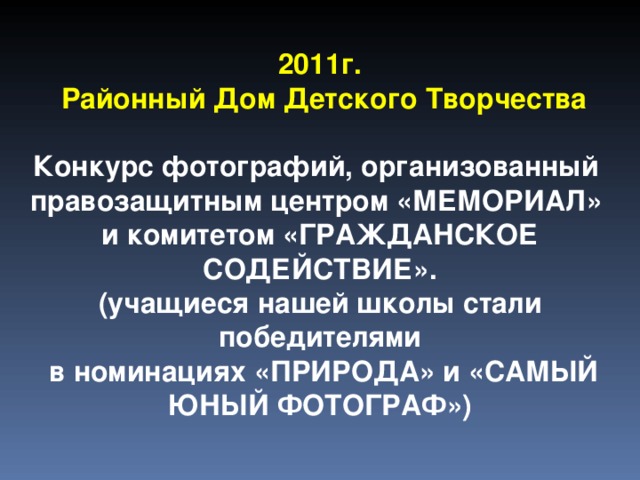 2011г.
Районный Дом Детского Творчества

Конкурс фотографий, организованный правозащитным центром «МЕМОРИАЛ» и комитетом «ГРАЖДАНСКОЕ СОДЕЙСТВИЕ».
(учащиеся нашей школы стали победителями
в номинациях «ПРИРОДА» и «САМЫЙ ЮНЫЙ ФОТОГРАФ»)